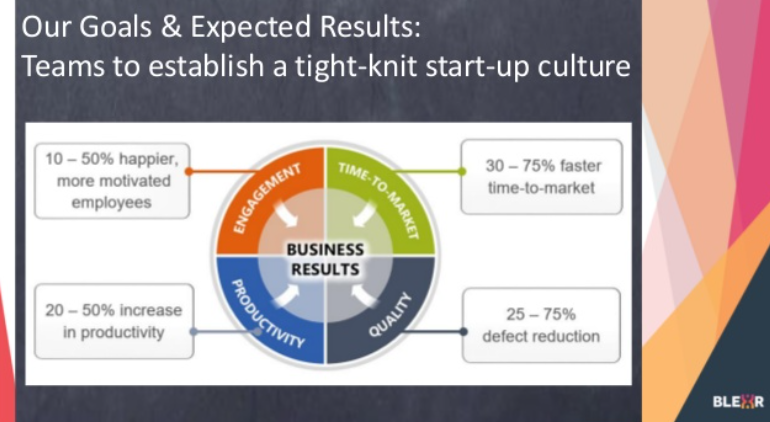 Our Goals & Expected Results:
Teams to establish a tight-knit start-up culture

10 – 50% happier, more motivated employees

ENGAGEMENT

TIME-TO-MARKET

30 – 75% faster time-to-market

BUSINESS RESULTS

20 – 50% increase in productivity

PRODUCTIVITY

QUALITY

25 – 75% defect reduction

BLEXR